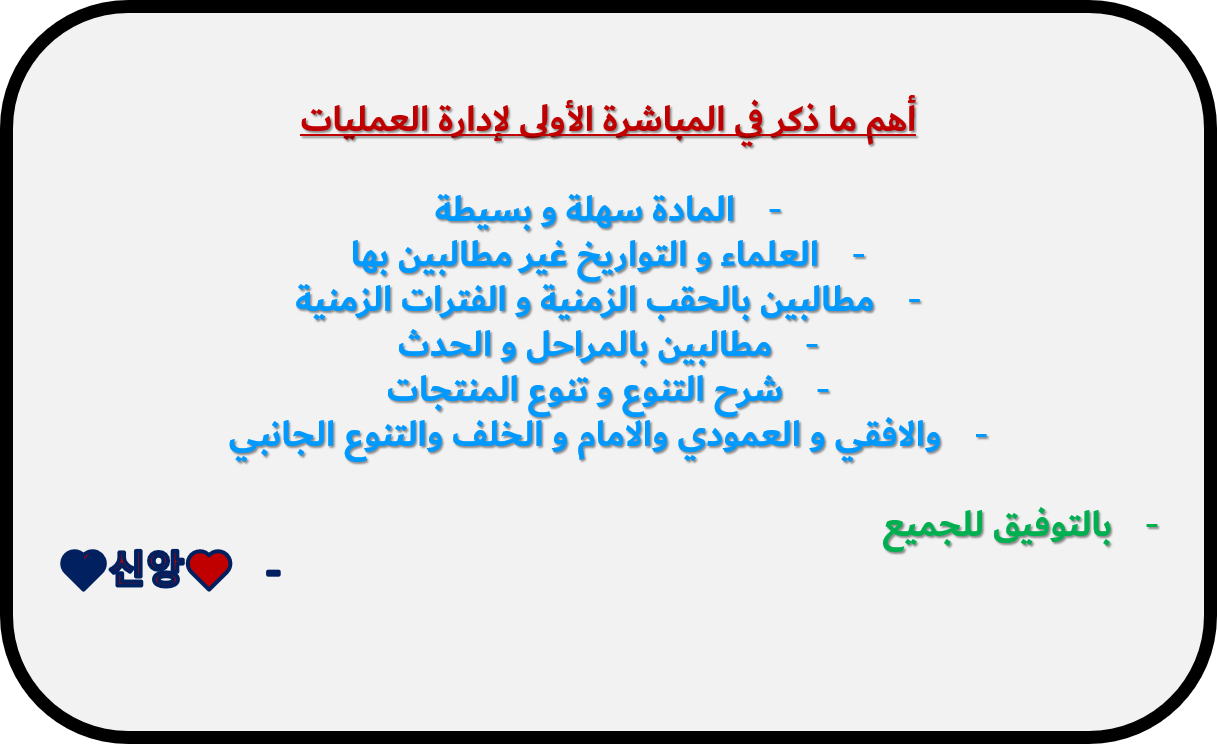 أهم ما ذكر في المباشرة الأولى لإدارة العمليات

- المادة سهلة و بسيطة
- العلماء و التواريخ غير مطالبين بها
- مطالبين بالحقب الزمنية و الفترات الزمنية
- مطالبين بالمراحل و الحدث
- شرح التنوع و تنوع المنتجات
- والافقي و العمودي والامام و الخلف والتنوع الجانبي

- بالتوفيق للجميع

- ❤신앙❤